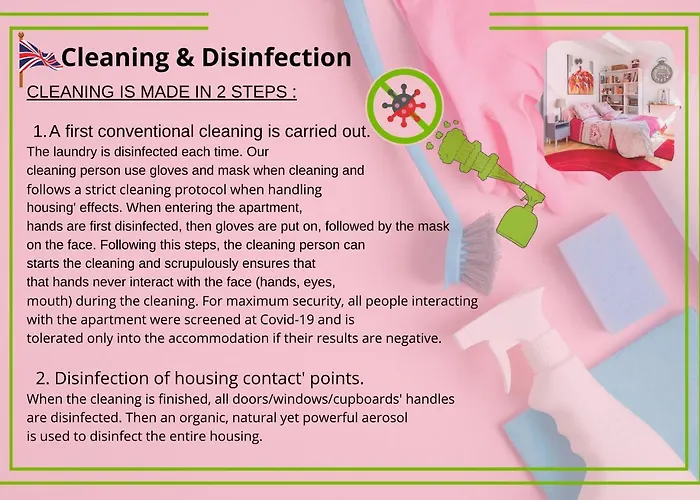 Cleaning & Disinfection

CLEANING IS MADE IN 2 STEPS :

1. A first conventional cleaning is carried out.
The laundry is disinfected each time. Our cleaning person use gloves and mask when cleaning and follows a strict cleaning protocol when handling housing' effects. When entering the apartment, hands are first disinfected, then gloves are put on, followed by the mask on the face. Following this steps, the cleaning person can starts the cleaning and scrupulously ensures that that hands never interact with the face (hands, eyes, mouth) during the cleaning. For maximum security, all people interacting with the apartment were screened at Covid-19 and is tolerated only into the accommodation if their results are negative.

2. Disinfection of housing contact' points.
When the cleaning is finished, all doors/windows/cupboards' handles are disinfected. Then an organic, natural yet powerful aerosol is used to disinfect the entire housing.